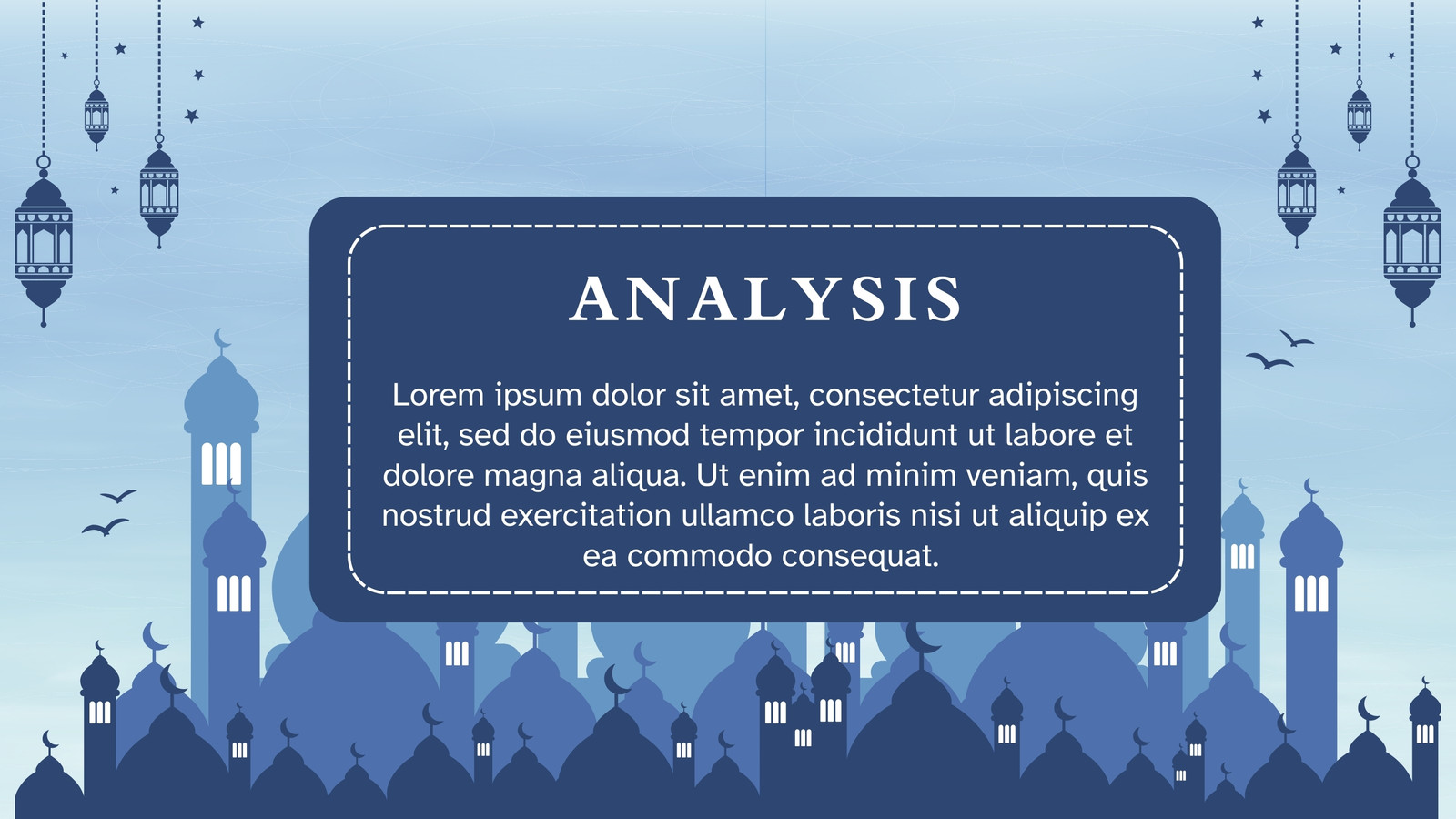 ANALYSIS

Lorem ipsum dolor sit amet, consectetur adipiscing elit, sed do eiusmod tempor incididunt ut labore et dolore magna aliqua. Ut enim ad minim veniam, quis nostrud exercitation ullamco laboris nisi ut aliquip ex ea commodo consequat.